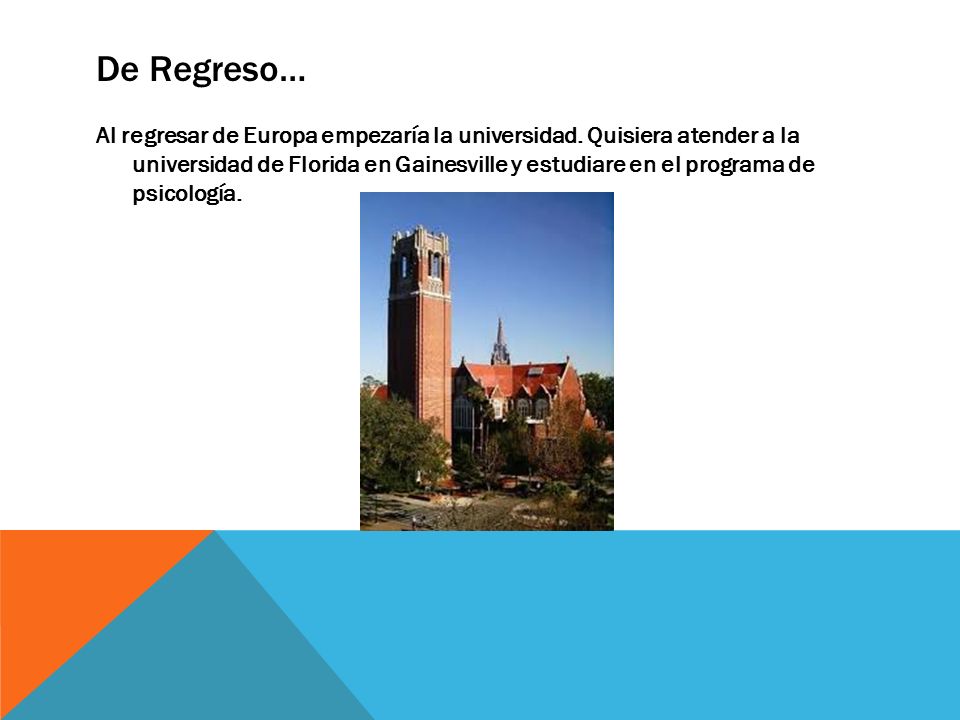 De Regreso…

Al regresar de Europa empezaría la universidad. Quisiera atender a la universidad de Florida en Gainesville y estudiare en el programa de psicología.